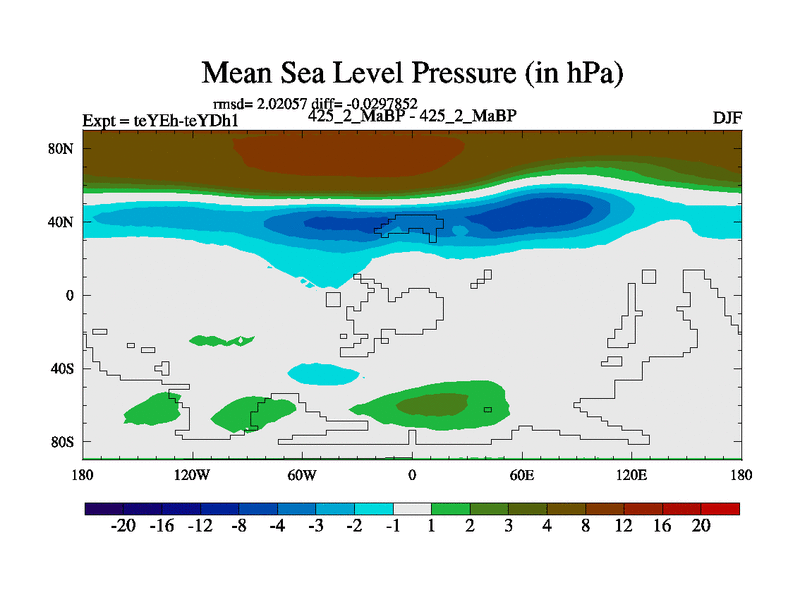 Mean Sea Level Pressure (in hPa)

rmsd= 2.02057 diff= -0.0297852

Expt = teYEh-teYDh1

425_2_MaBP - 425_2_MaBP

DJF

80N
40N
0
40S
80S

180 120W 60W 0 60E 120E 180

-20 -16 -12 -8 -4 -3 -2 -1 1 2 3 4 8 12 16 20